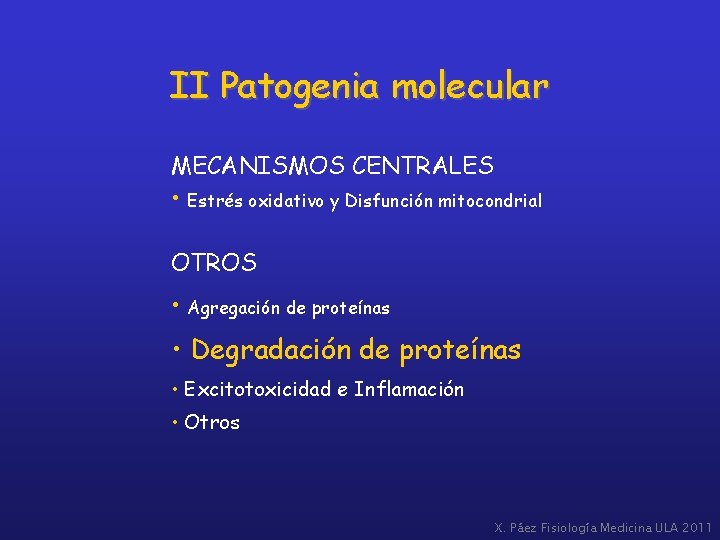 II Patogenia molecular

MECANISMOS CENTRALES

• Estrés oxidativo y Disfunción mitocondrial

OTROS

• Agregación de proteínas

• Degradación de proteínas

• Excitotoxicidad e Inflamación

• Otros

X. Páez Fisiología Medicina ULA 2011